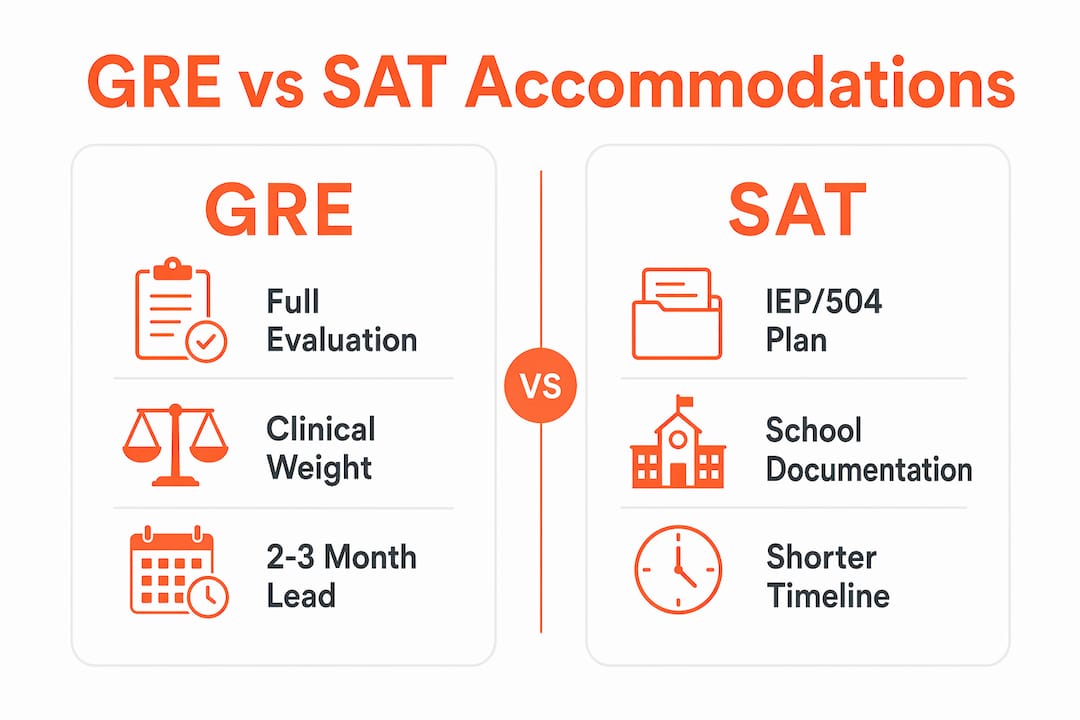 GRE vs SAT Accommodations

GRE

Full Evaluation

Clinical Weight

2-3 Month Lead

VS

SAT

IEP/504 Plan

School Documentation

Shorter Timeline